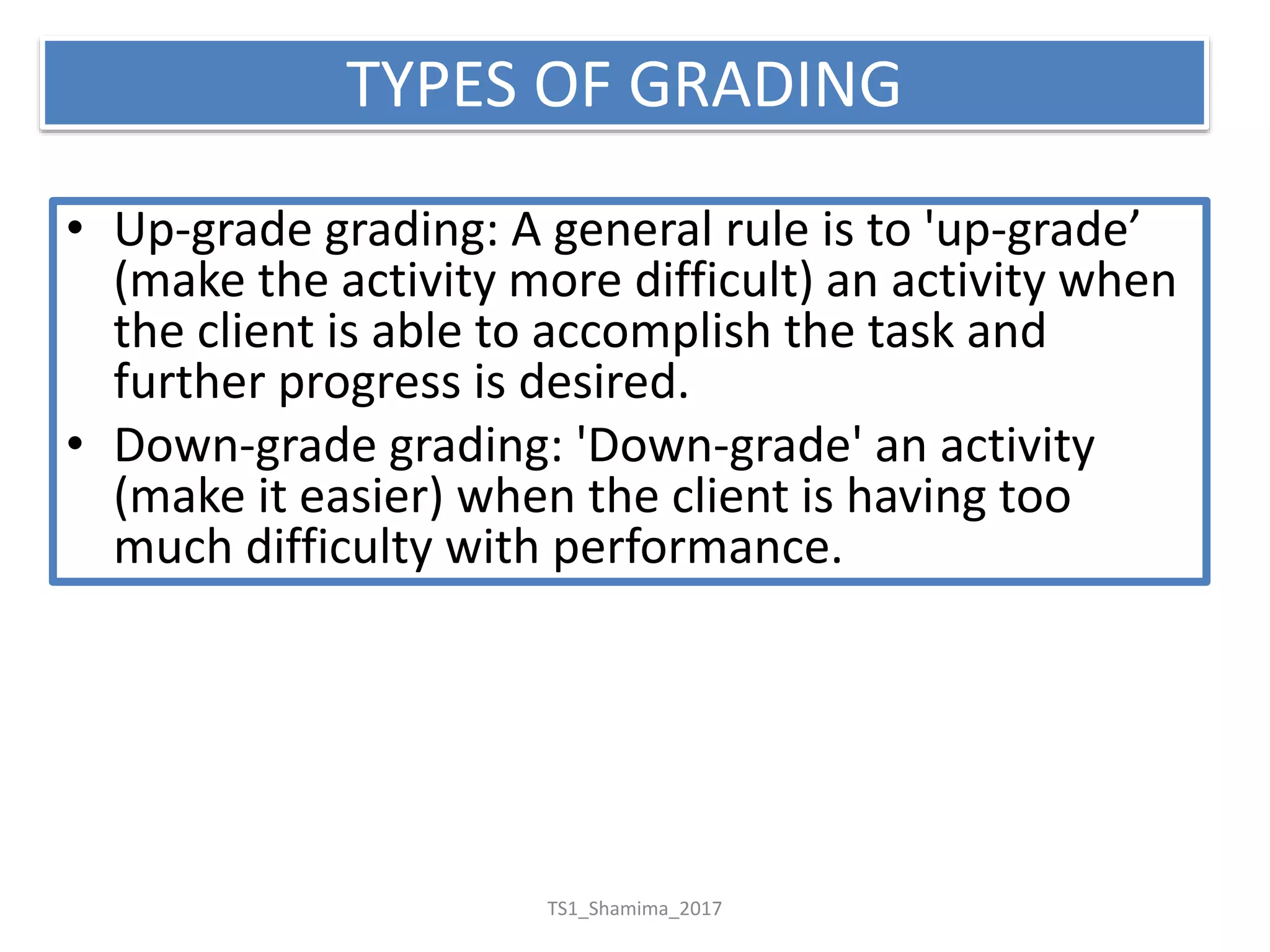 TYPES OF GRADING

• Up-grade grading: A general rule is to 'up-grade’ (make the activity more difficult) an activity when the client is able to accomplish the task and further progress is desired.

• Down-grade grading: 'Down-grade' an activity (make it easier) when the client is having too much difficulty with performance.

TS1_Shamima_2017